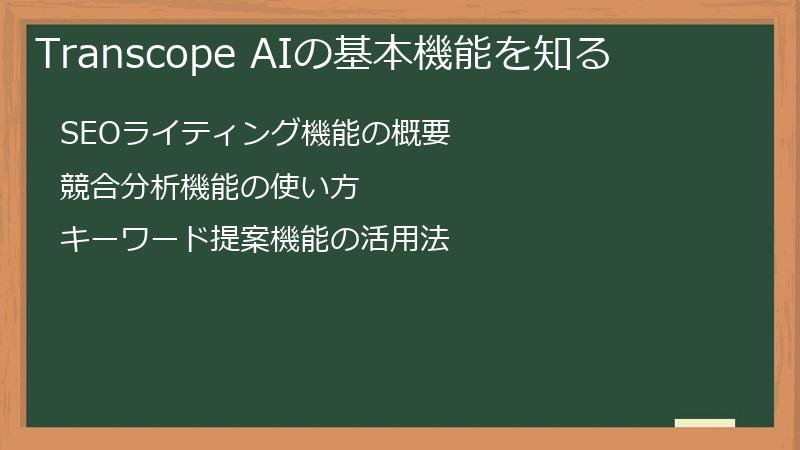 Transcope AIの基本機能を知る

SEOライティング機能の概要

競合分析機能の使い方

キーワード提案機能の活用法